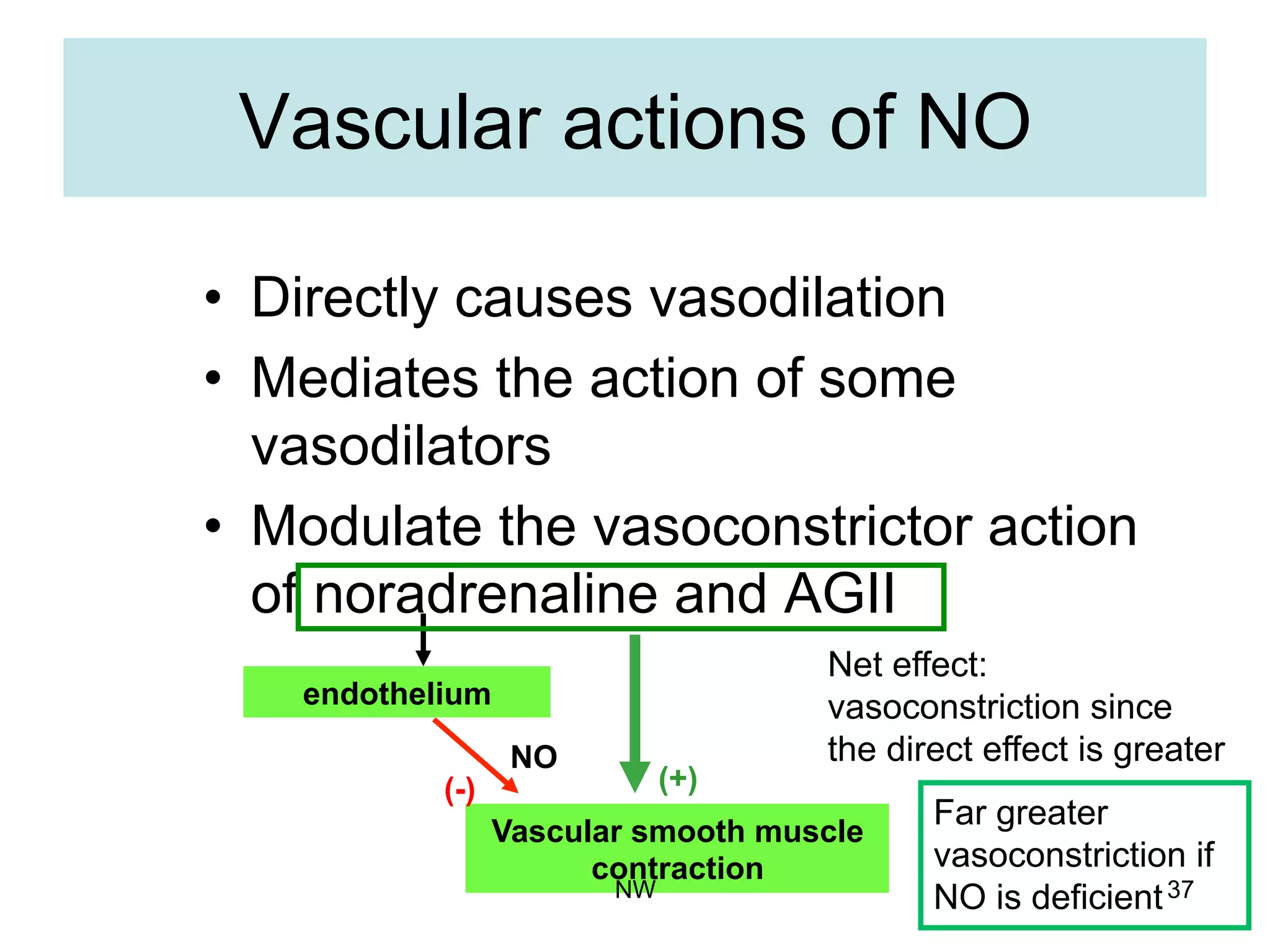 Vascular actions of NO

• Directly causes vasodilation
• Mediates the action of some vasodilators
• Modulate the vasoconstrictor action of noradrenaline and AGII

endothelium

NO

(-)

(+)

Vascular smooth muscle contraction

NW

Net effect: vasoconstriction since the direct effect is greater

Far greater vasoconstriction if NO is deficient

37